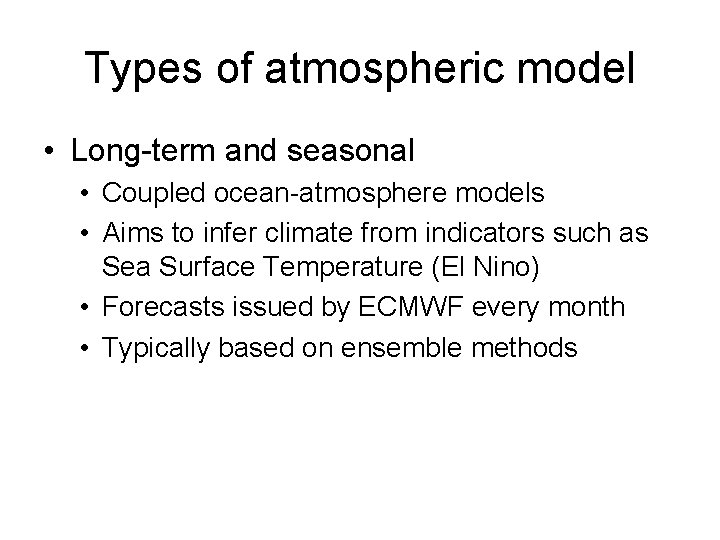 Types of atmospheric model

• Long-term and seasonal
  • Coupled ocean-atmosphere models
  • Aims to infer climate from indicators such as Sea Surface Temperature (El Nino)
  • Forecasts issued by ECMWF every month
  • Typically based on ensemble methods